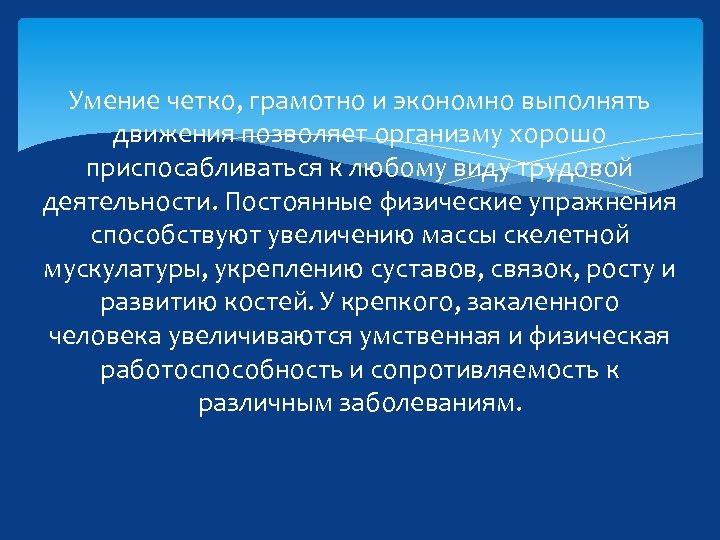 Умение четко, грамотно и экономно выполнять движения позволяет организму хорошо приспосабливаться к любому виду трудовой деятельности. Постоянные физические упражнения способствуют увеличению массы скелетной мускулатуры, укреплению суставов, связок, росту и развитию костей. У крепкого, закаленного человека увеличиваются умственная и физическая работоспособность и сопротивляемость к различным заболеваниям.